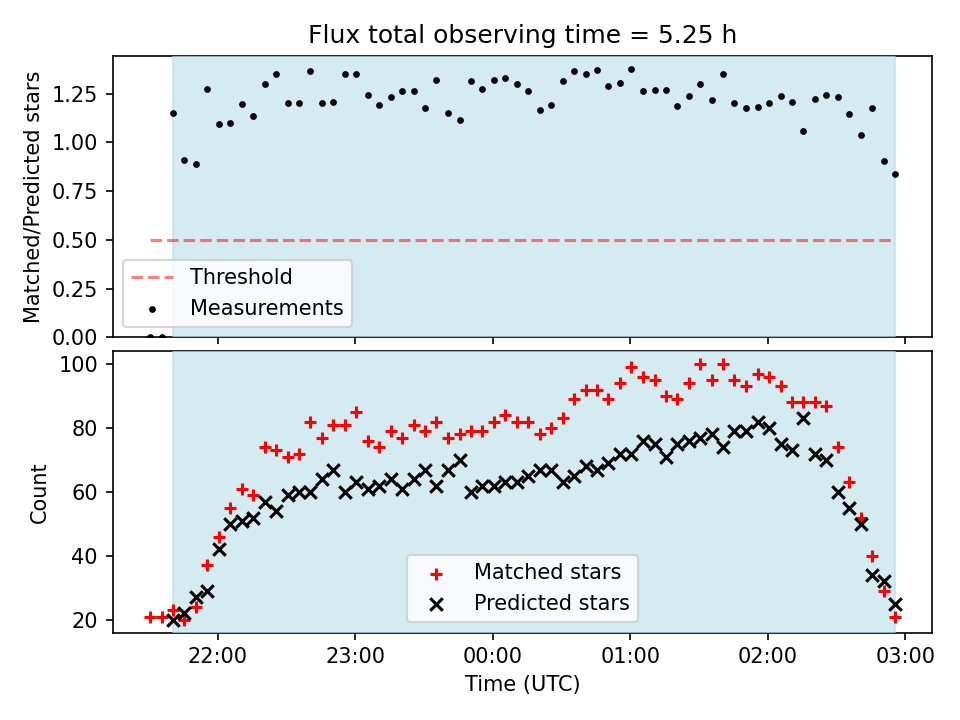 Flux total observing time = 5.25 h

Matched/Predicted stars

1.25
1.00
0.75
0.50
0.25
0.00

Threshold
Measurements

Count

100
80
60
40
20

Matched stars
Predicted stars

22:00
23:00
00:00
01:00
02:00
03:00

Time (UTC)